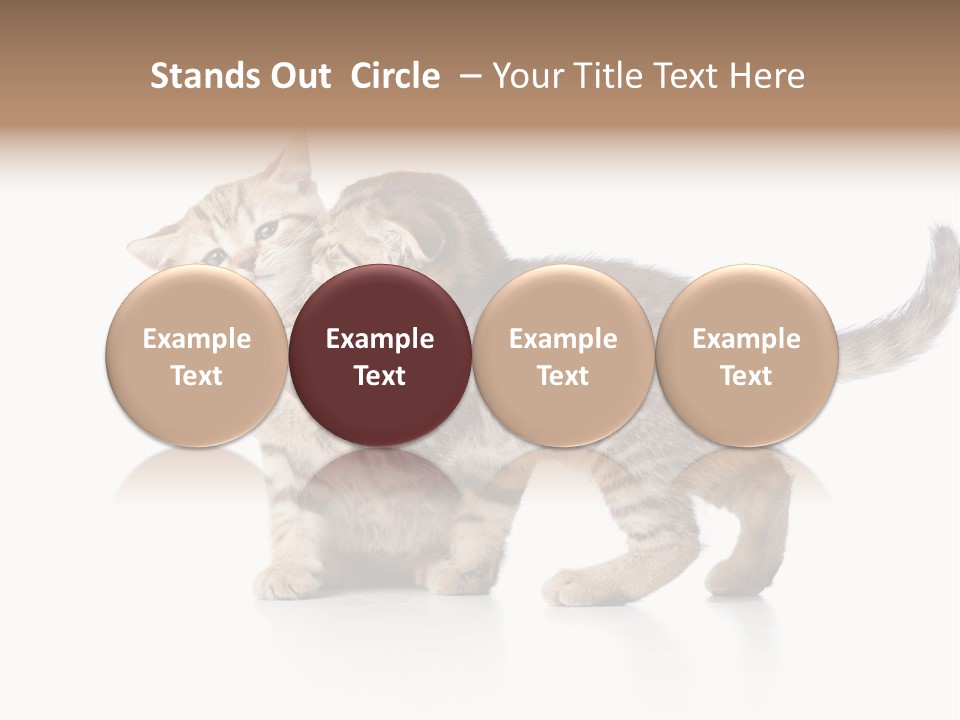 Stands Out Circle – Your Title Text Here

Example Text

Example Text

Example Text

Example Text